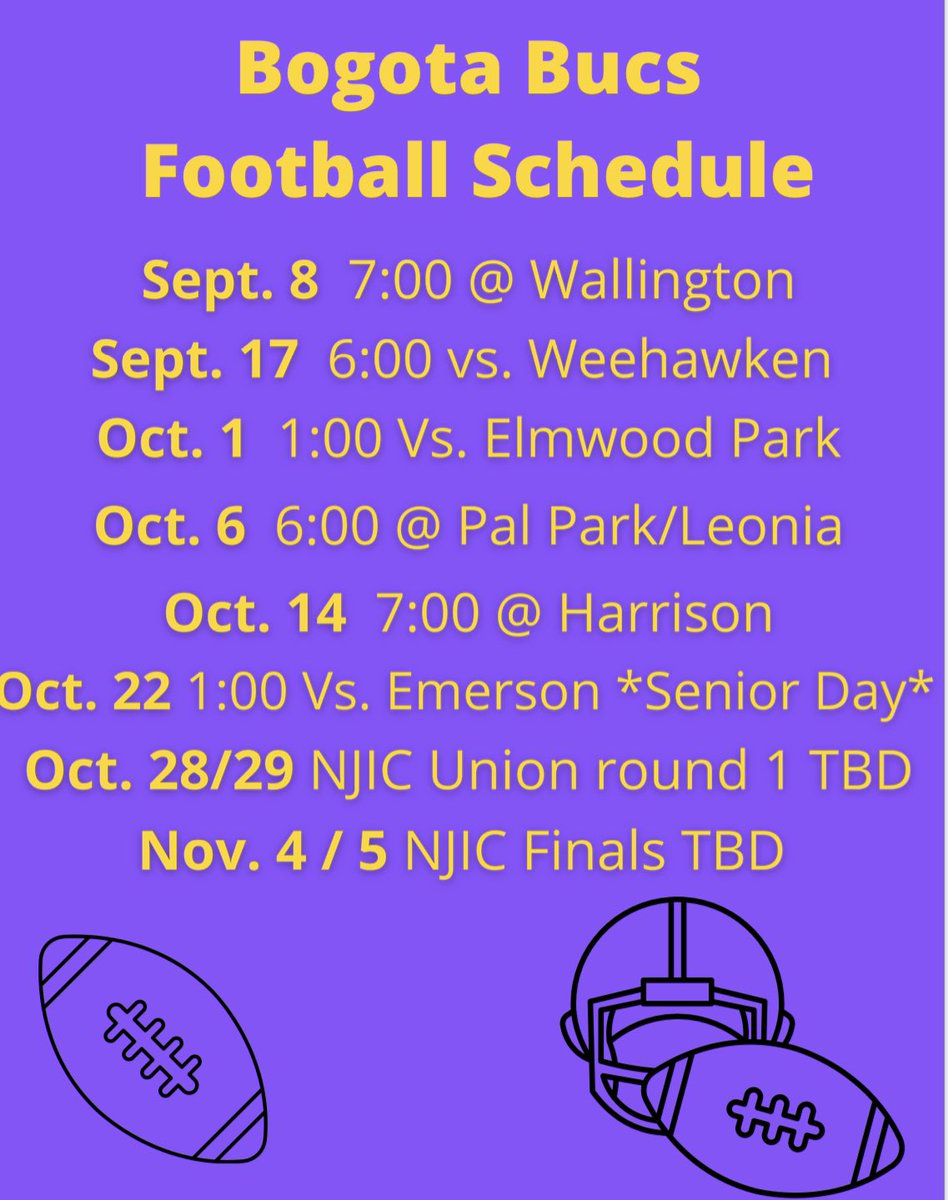 Bogota Bucs
Football Schedule

Sept. 8 7:00 @ Wallington
Sept. 17 6:00 vs. Weehawken
Oct. 1 1:00 Vs. Elmwood Park
Oct. 6 6:00 @ Pal Park/Leonia
Oct. 14 7:00 @ Harrison
Oct. 22 1:00 Vs. Emerson *Senior Day*
Oct. 28/29 NJIC Union round 1 TBD
Nov. 4 / 5 NJIC Finals TBD